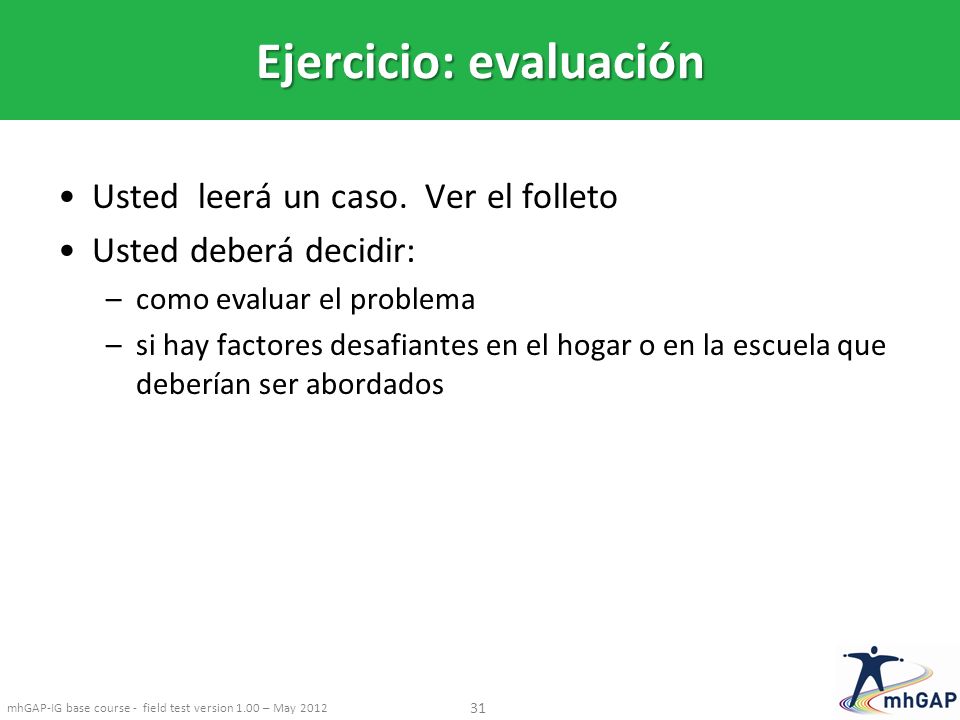 Ejercicio: evaluación

• Usted leerá un caso. Ver el folleto

• Usted deberá decidir:

– como evaluar el problema

– si hay factores desafiantes en el hogar o en la escuela que deberían ser abordados

mhGAP-IG base course - field test version 1.00 – May 2012

31

mhGAP